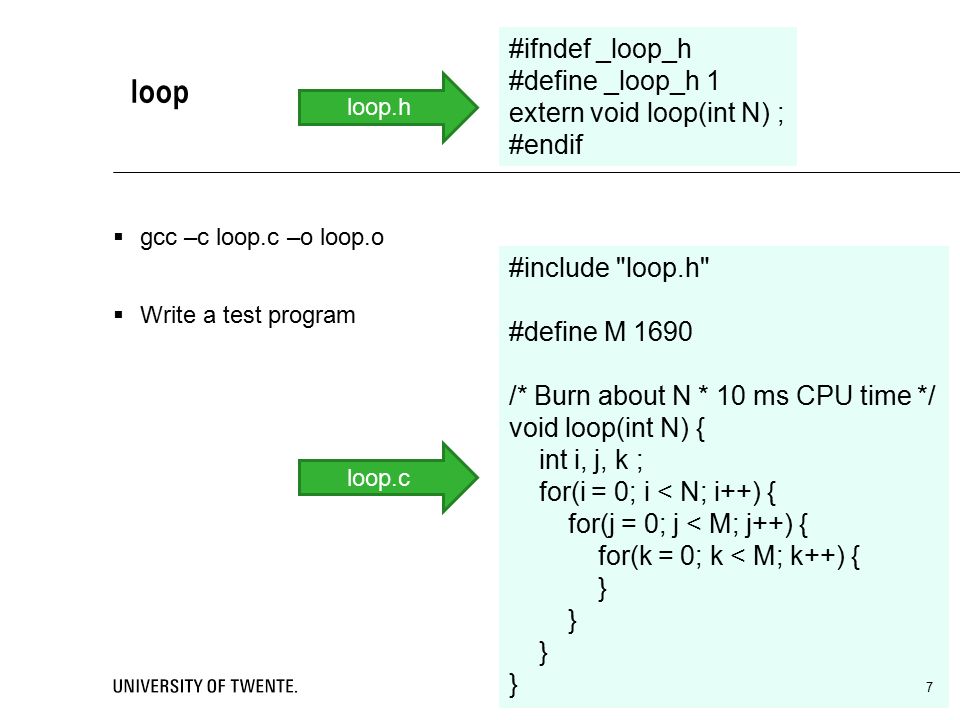 loop

loop.h

#ifndef _loop_h
#define _loop_h 1
extern void loop(int N) ;
#endif

▪ gcc –c loop.c –o loop.o

▪ Write a test program

loop.c

#include "loop.h"

#define M 1690

/* Burn about N * 10 ms CPU time */
void loop(int N) {
    int i, j, k ;
    for(i = 0; i < N; i++) {
        for(j = 0; j < M; j++) {
            for(k = 0; k < M; k++) {
            }
        }
    }
}

UNIVERSITY OF TWENTE.

7